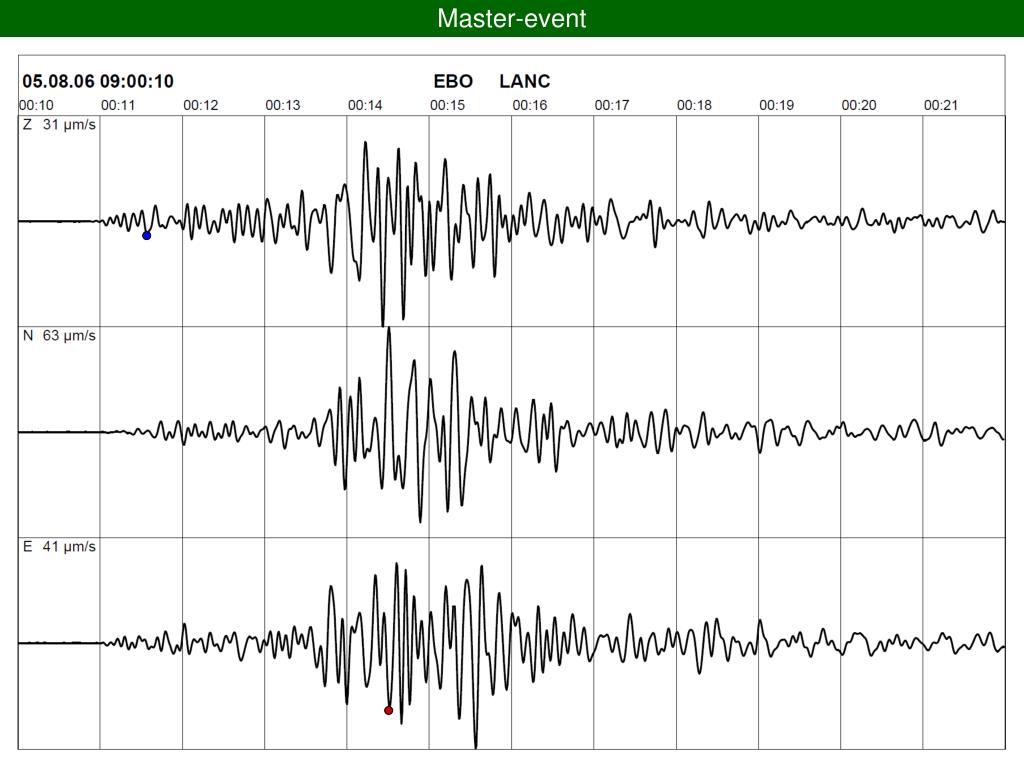 Master-event

05.08.06 09:00:10

EBO LANC

00:10 00:11 00:12 00:13 00:14 00:15 00:16 00:17 00:18 00:19 00:20 00:21

Z 31 µm/s

N 63 µm/s

E 41 µm/s